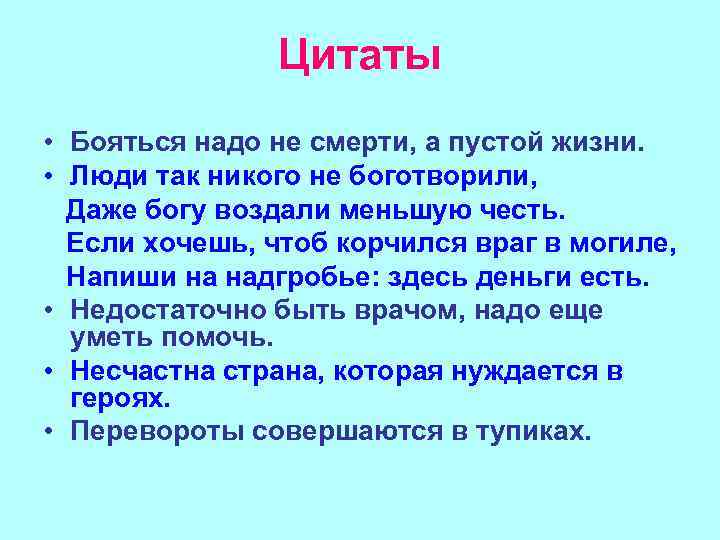 Цитаты

• Бояться надо не смерти, а пустой жизни.
• Люди так никого не боготворили,
Даже богу воздали меньшую честь.
Если хочешь, чтоб корчился враг в могиле,
Напиши на надгробье: здесь деньги есть.
• Недостаточно быть врачом, надо еще уметь помочь.
• Несчастна страна, которая нуждается в героях.
• Перевороты совершаются в тупиках.